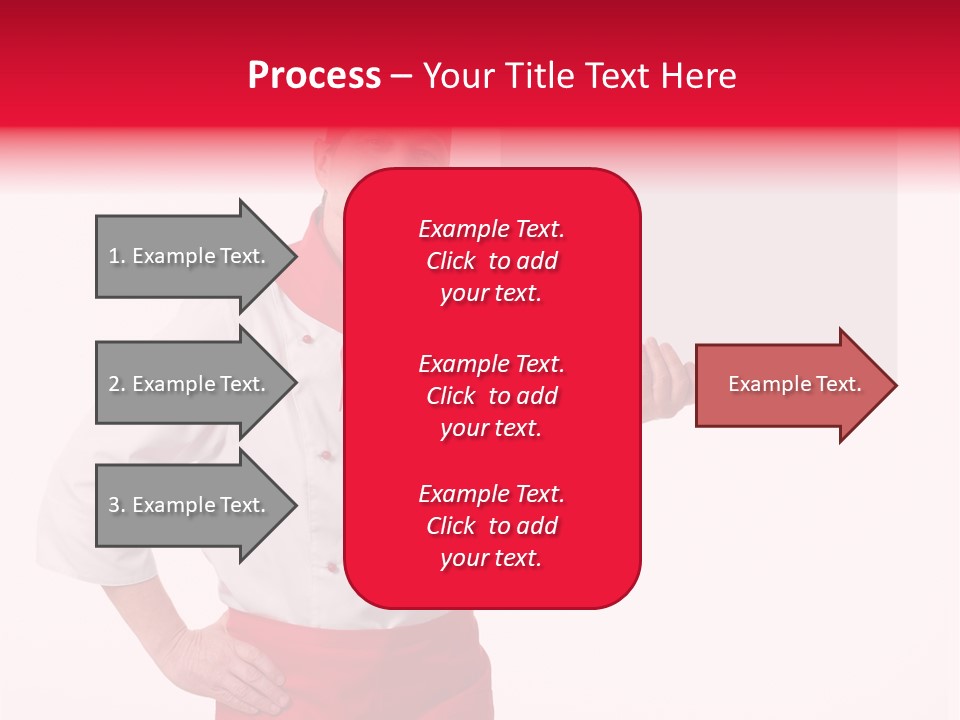 Process – Your Title Text Here

1. Example Text.

2. Example Text.

3. Example Text.

Example Text. Click to add your text.

Example Text. Click to add your text.

Example Text. Click to add your text.

Example Text.